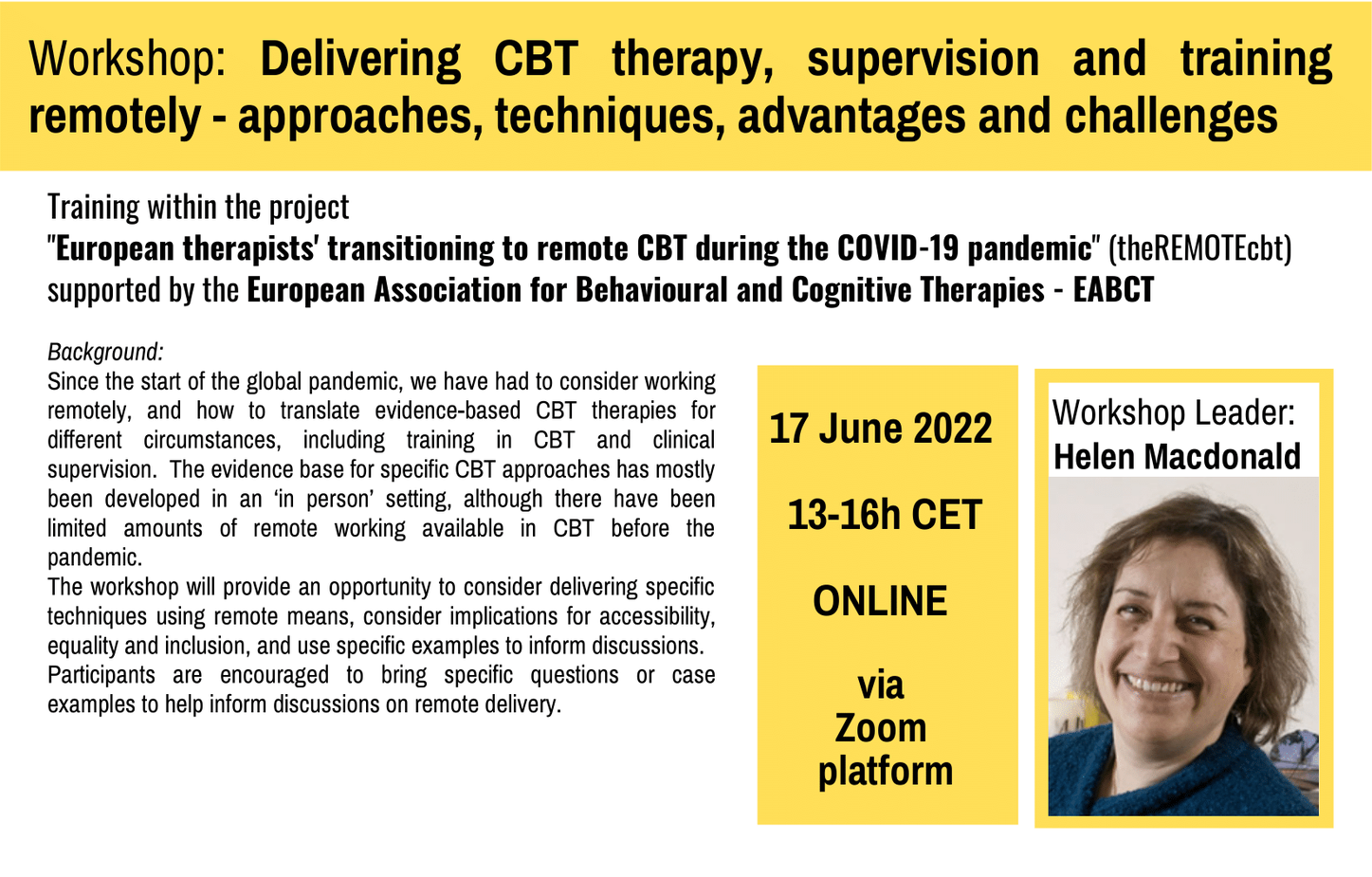 Workshop: Delivering CBT therapy, supervision and training remotely - approaches, techniques, advantages and challenges

Training within the project
"European therapists' transitioning to remote CBT during the COVID-19 pandemic" (theREMOTEcbt)
supported by the European Association for Behavioural and Cognitive Therapies - EABCT

Background:
Since the start of the global pandemic, we have had to consider working remotely, and how to translate evidence-based CBT therapies for different circumstances, including training in CBT and clinical supervision. The evidence base for specific CBT approaches has mostly been developed in an 'in person' setting, although there have been limited amounts of remote working available in CBT before the pandemic.
The workshop will provide an opportunity to consider delivering specific techniques using remote means, consider implications for accessibility, equality and inclusion, and use specific examples to inform discussions.
Participants are encouraged to bring specific questions or case examples to help inform discussions on remote delivery.

17 June 2022

13-16h CET

ONLINE

via
Zoom
platform

Workshop Leader:
Helen Macdonald